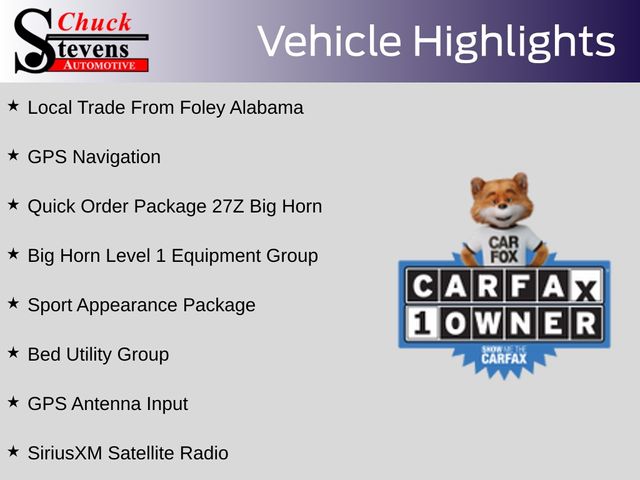 Chuck Stevens AUTOMOTIVE

Vehicle Highlights

★ Local Trade From Foley Alabama

★ GPS Navigation

★ Quick Order Package 27Z Big Horn

★ Big Horn Level 1 Equipment Group

★ Sport Appearance Package

★ Bed Utility Group

★ GPS Antenna Input

★ SiriusXM Satellite Radio

CAR FOX

CARFAX 1 OWNER

SHOW ME THE CARFAX